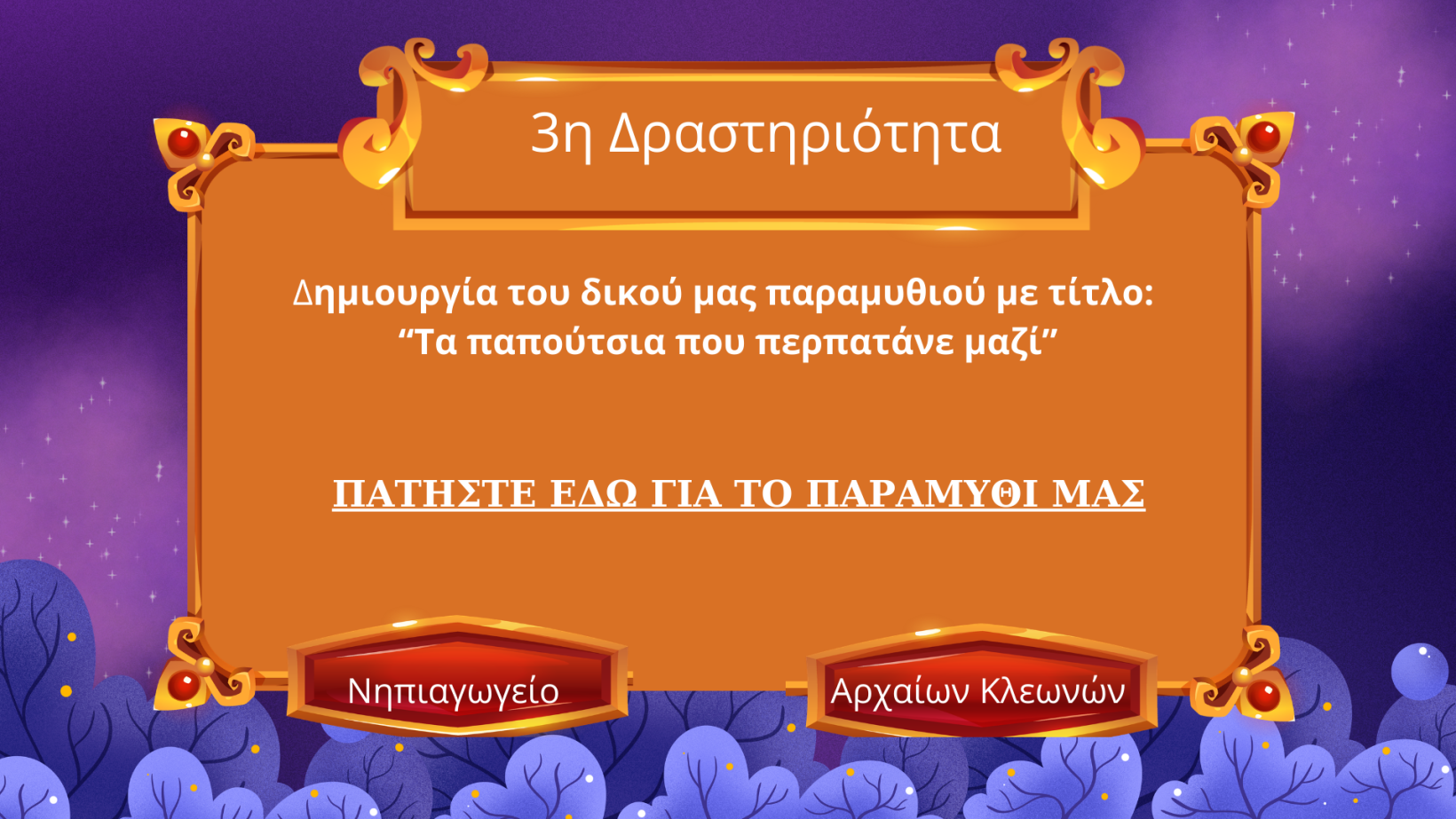 3η Δραστηριότητα

Δημιουργία του δικού μας παραμυθιού με τίτλο: “Τα παπούτσια που περπατάνε μαζί”

ΠΑΤΗΣΤΕ ΕΔΩ ΓΙΑ ΤΟ ΠΑΡΑΜΥΘΙ ΜΑΣ

Νηπιαγωγείο

Αρχαίων Κλεωνών